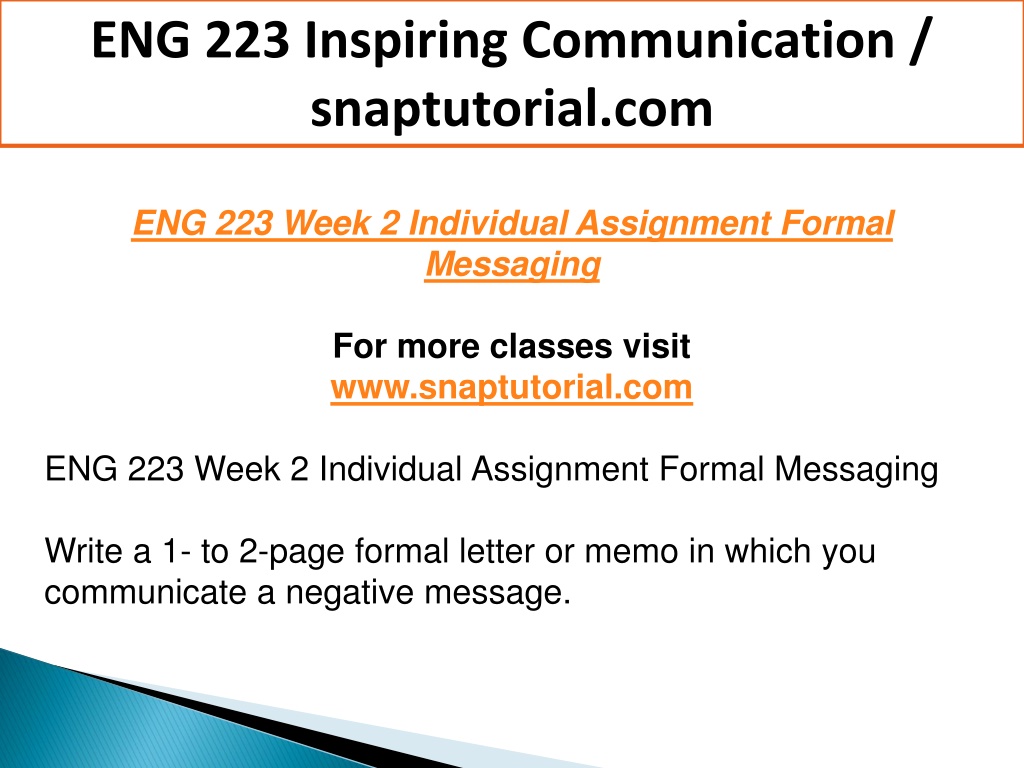 ENG 223 Inspiring Communication / snaptutorial.com

ENG 223 Week 2 Individual Assignment Formal Messaging

For more classes visit
www.snaptutorial.com

ENG 223 Week 2 Individual Assignment Formal Messaging

Write a 1- to 2-page formal letter or memo in which you communicate a negative message.